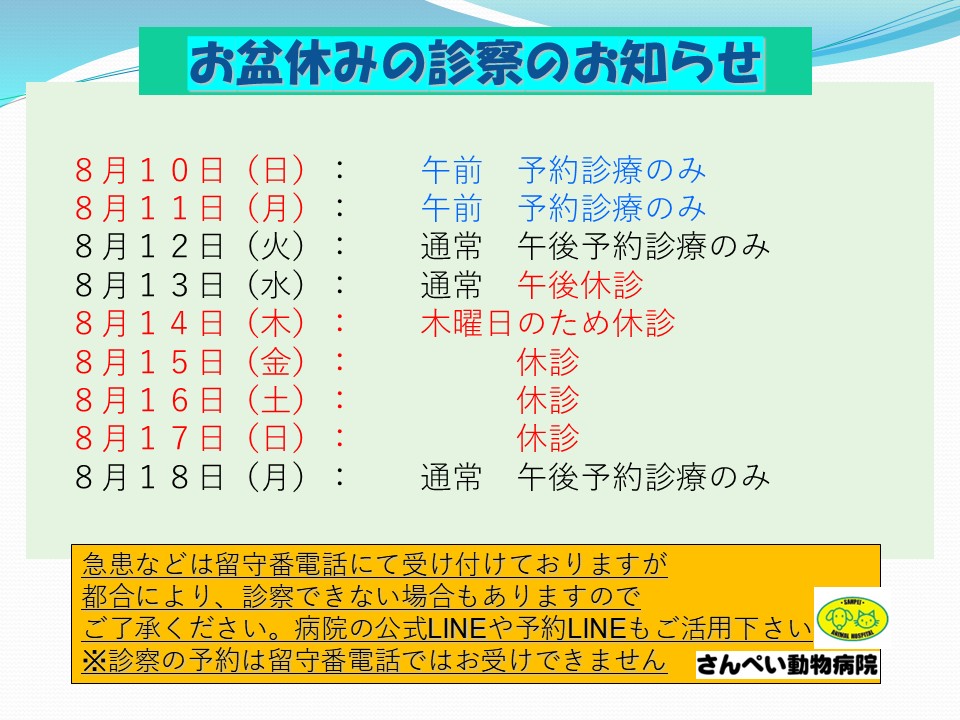 お盆休みの診察のお知らせ

８月１０日（日）：　午前　予約診療のみ
８月１１日（月）：　午前　予約診療のみ
８月１２日（火）：　通常　午後予約診療のみ
８月１３日（水）：　通常　午後休診
８月１４日（木）：　木曜日のため休診
８月１５日（金）：　休診
８月１６日（土）：　休診
８月１７日（日）：　休診
８月１８日（月）：　通常　午後予約診療のみ

急患などは留守番電話にて受け付けておりますが
都合により、診察できない場合もありますので
ご了承ください。病院の公式LINEや予約LINEもご活用下さい
※診察の予約は留守番電話ではお受けできません

SANPEI ANIMAL HOSPITAL
さんぺい動物病院